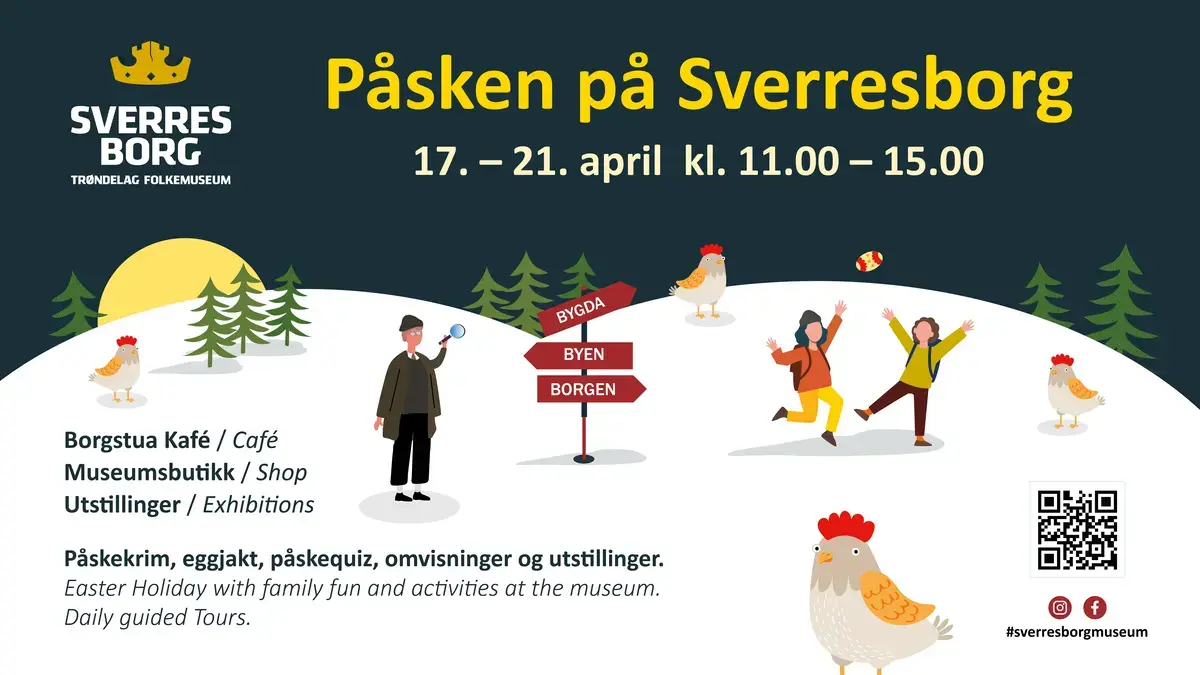 SVERRES BORG
TRØNDELAG FOLKEMUSEUM

Påsken på Sverresborg

17. – 21. april kl. 11.00 – 15.00

BYGDA
BYEN
BORGEN

Borgstua Kafé / Café
Museumsbutikk / Shop
Utstillinger / Exhibitions

Påskekrim, eggjakt, påskequiz, omvisninger og utstillinger.
Easter Holiday with family fun and activities at the museum. Daily guided Tours.

#sverresborgmuseum